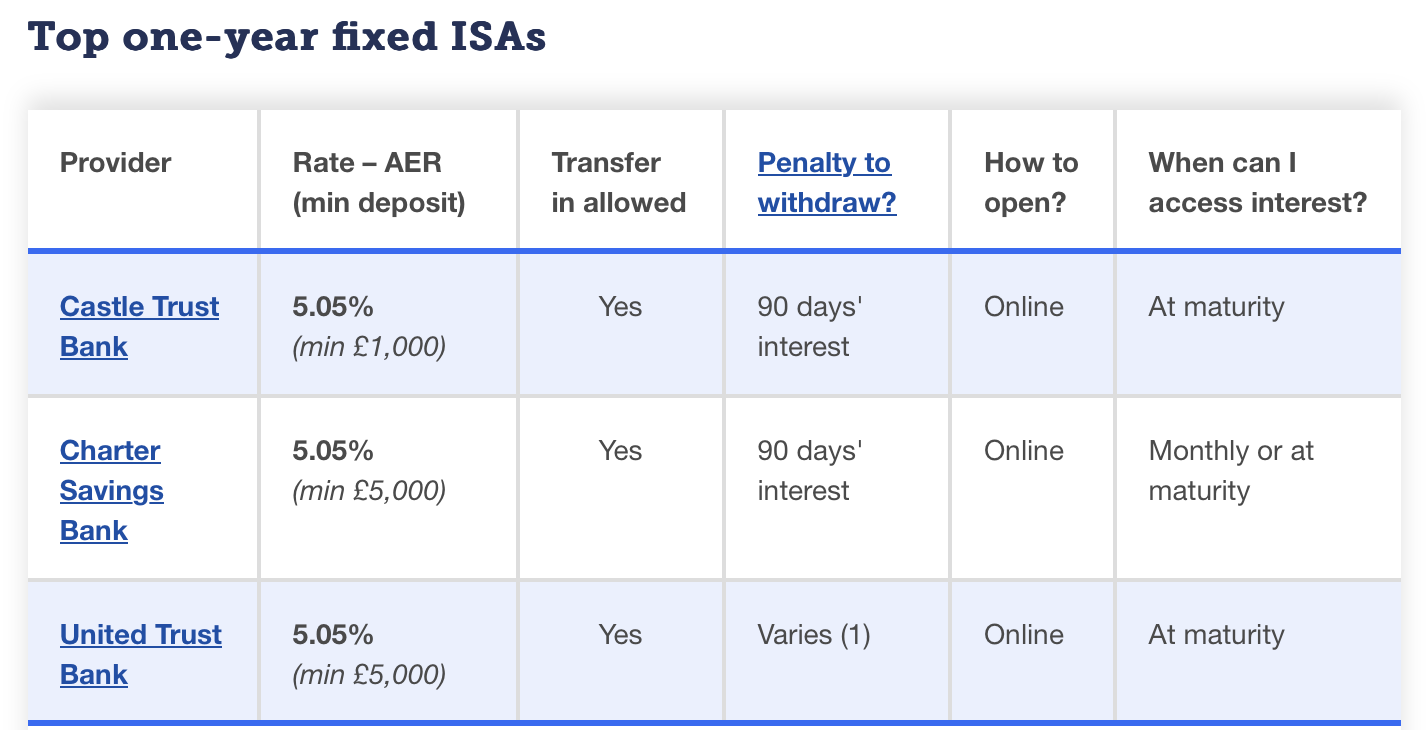 Top one-year fixed ISAs

| Provider | Rate – AER (min deposit) | Transfer in allowed | Penalty to withdraw? | How to open? | When can I access interest? |
|---|---|---|---|---|---|
| Castle Trust Bank | 5.05% (min £1,000) | Yes | 90 days' interest | Online | At maturity |
| Charter Savings Bank | 5.05% (min £5,000) | Yes | 90 days' interest | Online | Monthly or at maturity |
| United Trust Bank | 5.05% (min £5,000) | Yes | Varies (1) | Online | At maturity |